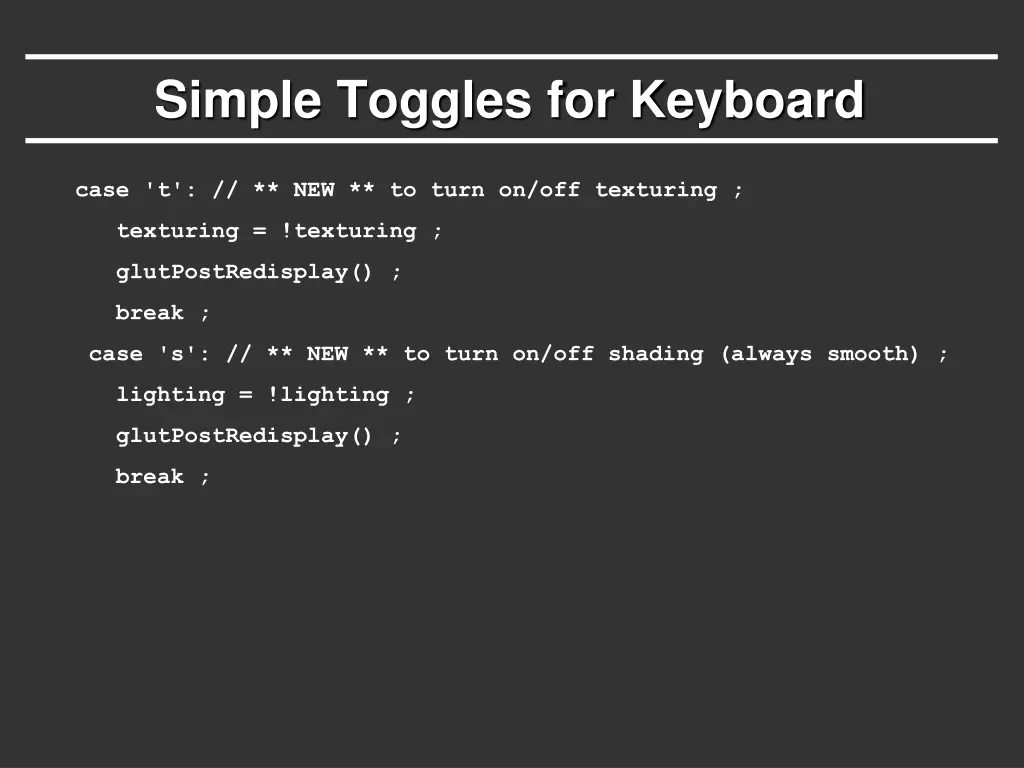 Simple Toggles for Keyboard

case 't': // ** NEW ** to turn on/off texturing ;
texturing = !texturing ;
glutPostRedisplay() ;
break ;
case 's': // ** NEW ** to turn on/off shading (always smooth) ;
lighting = !lighting ;
glutPostRedisplay() ;
break ;